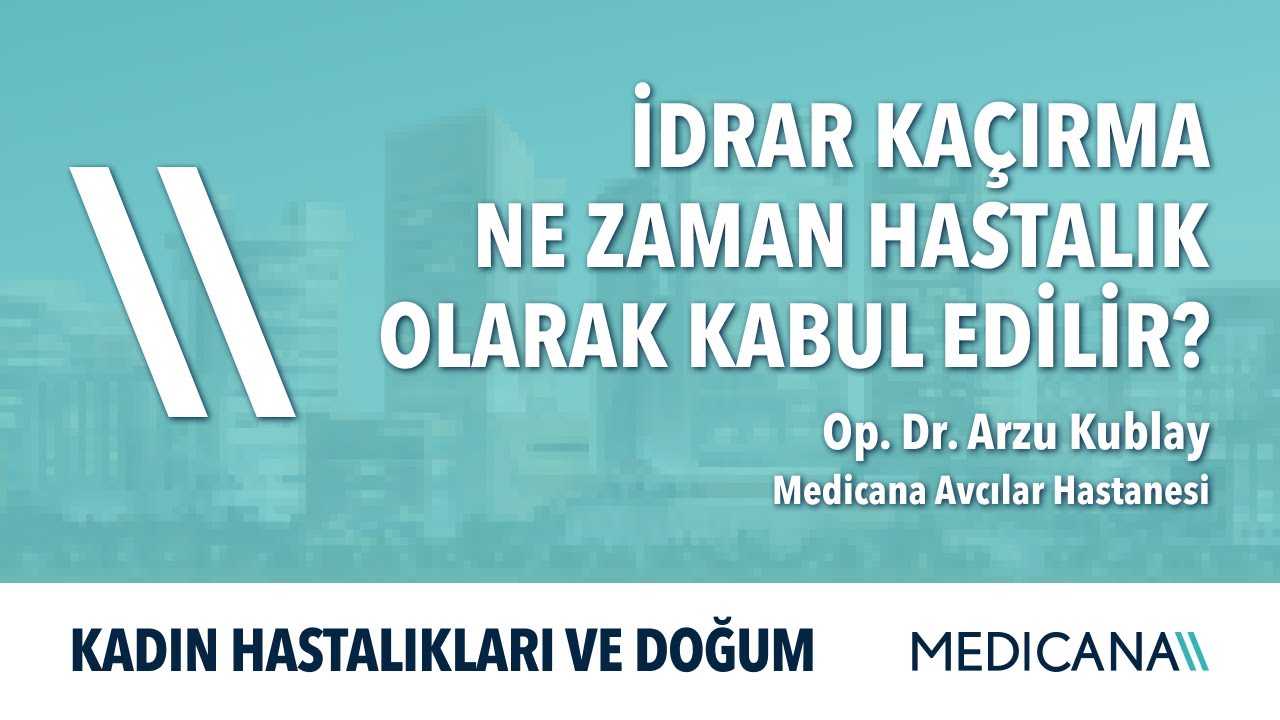 İDRAR KAÇIRMA NE ZAMAN HASTALIK OLARAK KABUL EDİLİR?

Op. Dr. Arzu Kublay
Medicana Avcılar Hastanesi

KADIN HASTALIKLARI VE DOĞUM

MEDICANA